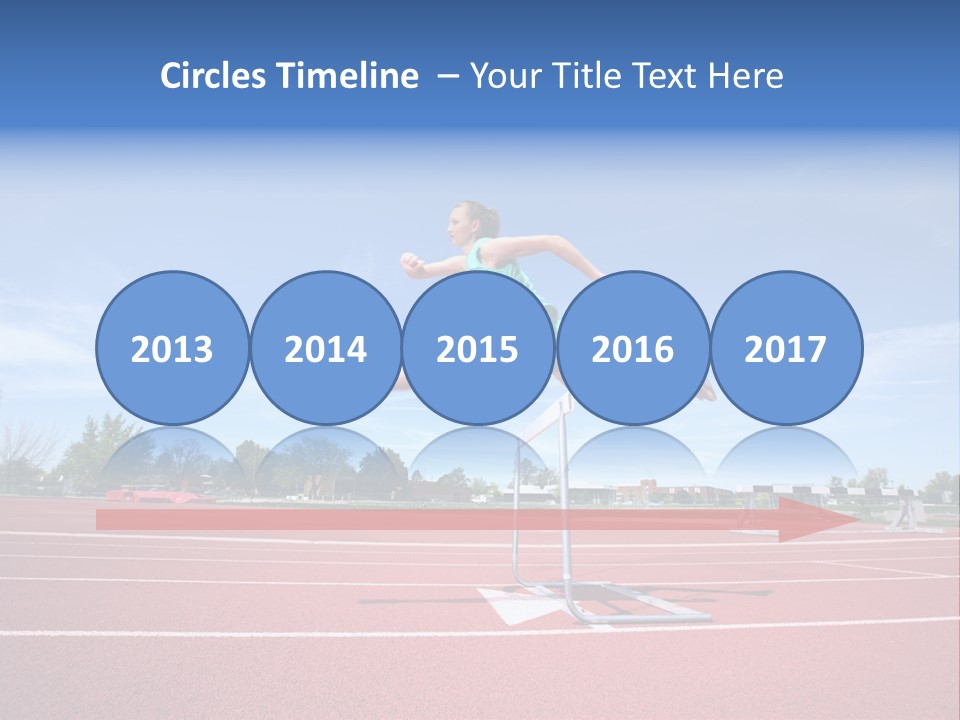 Circles Timeline – Your Title Text Here

2013

2014

2015

2016

2017